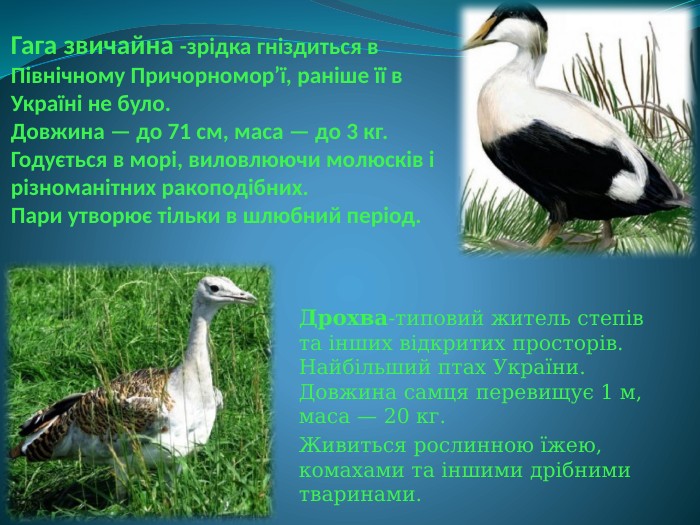 Гага звичайна -зрідка гніздиться в Північному Причорномор’ї, раніше її в Україні не було.
Довжина — до 71 см, маса — до 3 кг.
Годується в морі, виловлюючи молюсків і різноманітних ракоподібних.
Пари утворює тільки в шлюбний період.

Дрохва-типовий житель степів та інших відкритих просторів. Найбільший птах України. Довжина самця перевищує 1 м, маса — 20 кг.
Живиться рослинною їжею, комахами та іншими дрібними тваринами.